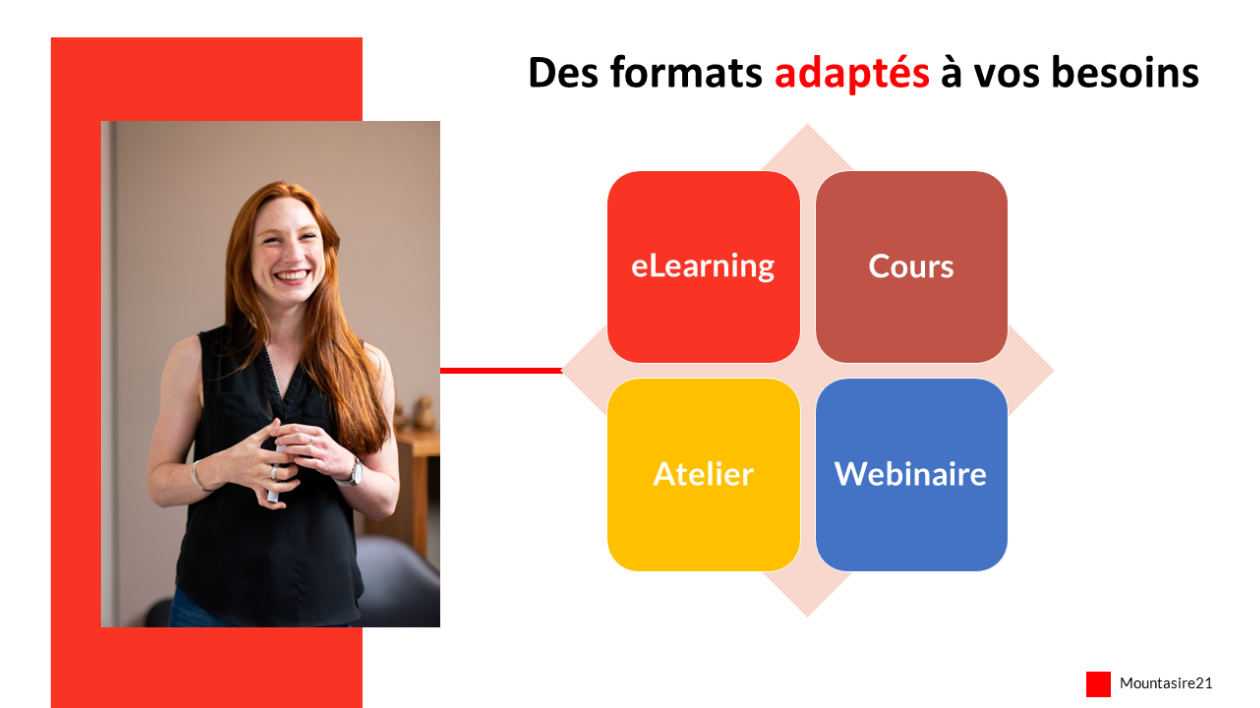 Des formats adaptés à vos besoins

eLearning

Cours

Atelier

Webinaire

Mountasire21